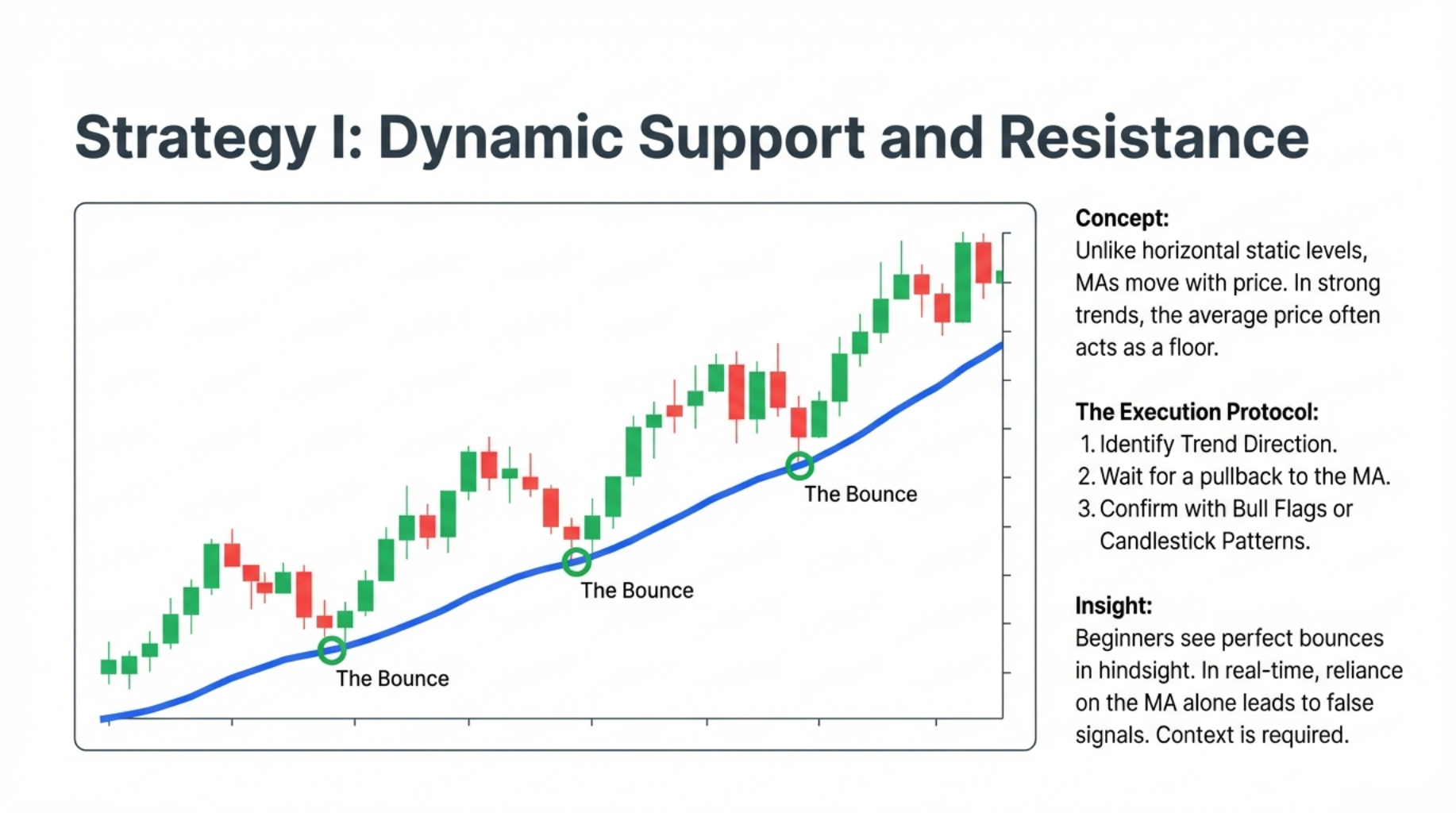 Strategy I: Dynamic Support and Resistance

The Bounce

The Bounce

The Bounce

Concept:
Unlike horizontal static levels, MAs move with price. In strong trends, the average price often acts as a floor.

The Execution Protocol:
1. Identify Trend Direction.
2. Wait for a pullback to the MA.
3. Confirm with Bull Flags or Candlestick Patterns.

Insight:
Beginners see perfect bounces in hindsight. In real-time, reliance on the MA alone leads to false signals. Context is required.